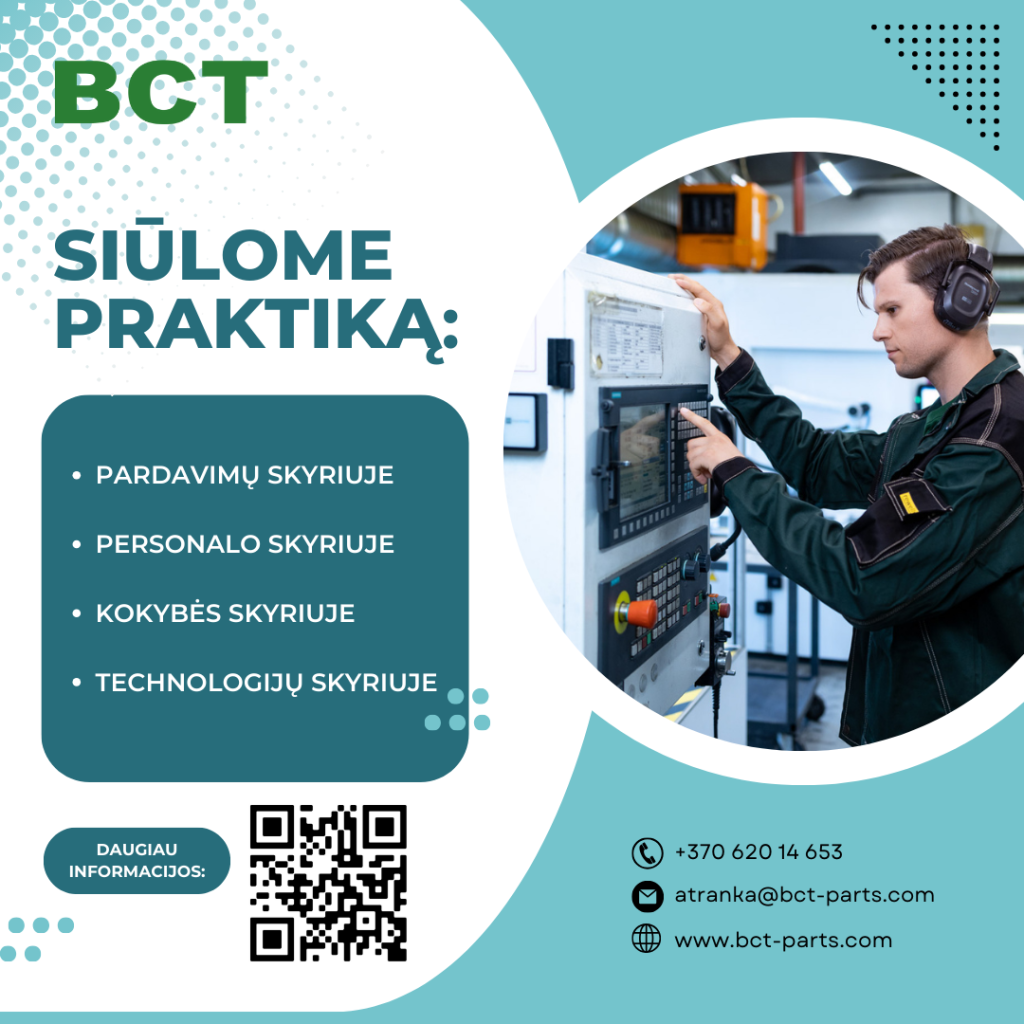 BCT

SIŪLOME PRAKTIKĄ:

• PARDAVIMŲ SKYRIUJE

• PERSONALO SKYRIUJE

• KOKYBĖS SKYRIUJE

• TECHNOLOGIJŲ SKYRIUJE

DAUGIAU INFORMACIJOS:

+370 620 14 653

atranka@bct-parts.com

www.bct-parts.com